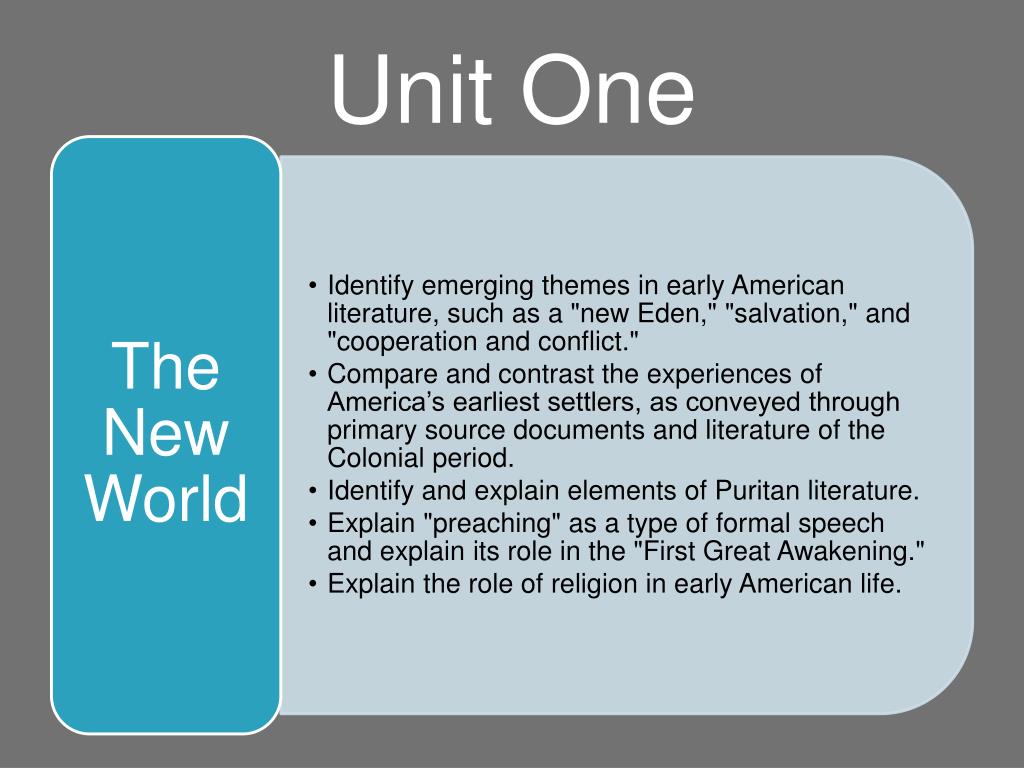 Unit One

The New World

• Identify emerging themes in early American literature, such as a "new Eden," "salvation," and "cooperation and conflict."
• Compare and contrast the experiences of America’s earliest settlers, as conveyed through primary source documents and literature of the Colonial period.
• Identify and explain elements of Puritan literature.
• Explain "preaching" as a type of formal speech and explain its role in the "First Great Awakening."
• Explain the role of religion in early American life.